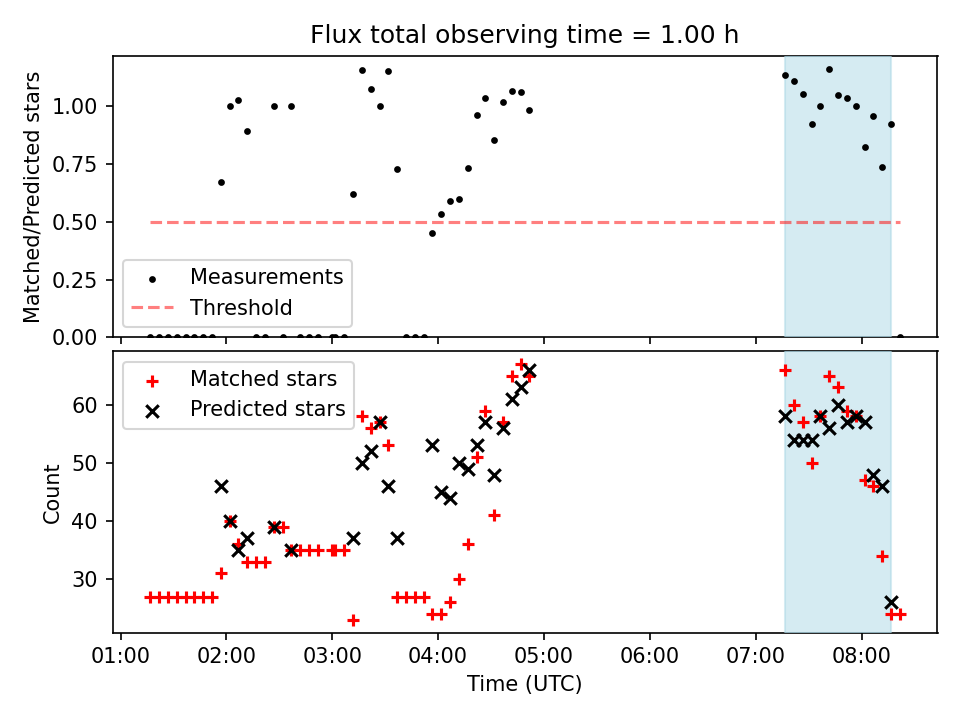 Flux total observing time = 1.00 h

Matched/Predicted stars

1.00
0.75
0.50
0.25
0.00

Measurements
Threshold

Count

60
50
40
30

Matched stars
Predicted stars

01:00 02:00 03:00 04:00 05:00 06:00 07:00 08:00

Time (UTC)